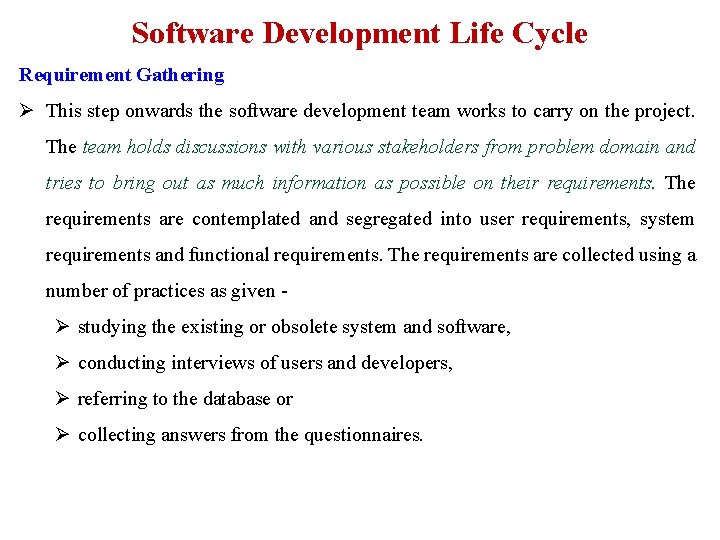 Software Development Life Cycle

Requirement Gathering

➢ This step onwards the software development team works to carry on the project. The team holds discussions with various stakeholders from problem domain and tries to bring out as much information as possible on their requirements. The requirements are contemplated and segregated into user requirements, system requirements and functional requirements. The requirements are collected using a number of practices as given -

➢ studying the existing or obsolete system and software,

➢ conducting interviews of users and developers,

➢ referring to the database or

➢ collecting answers from the questionnaires.